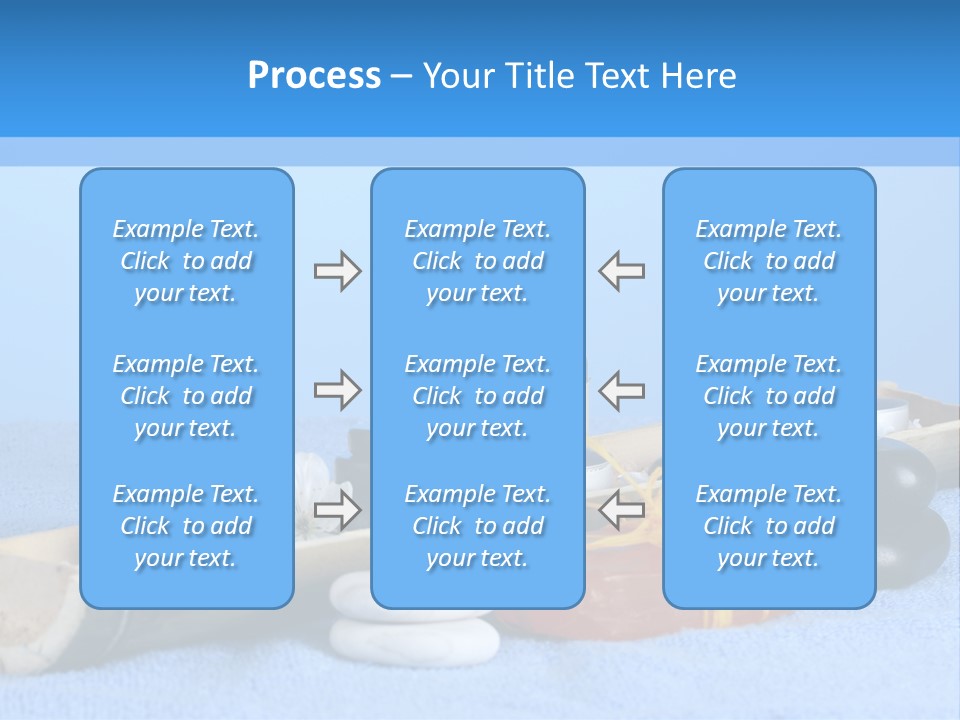 Process – Your Title Text Here

Example Text. Click to add your text.

Example Text. Click to add your text.

Example Text. Click to add your text.

Example Text. Click to add your text.

Example Text. Click to add your text.

Example Text. Click to add your text.

Example Text. Click to add your text.

Example Text. Click to add your text.

Example Text. Click to add your text.